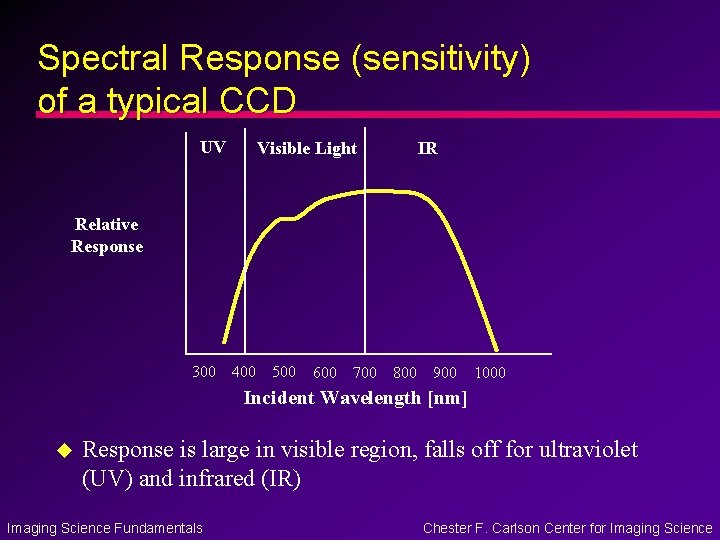 Spectral Response (sensitivity) of a typical CCD

UV Visible Light IR

Relative Response

300 400 500 600 700 800 900 1000

Incident Wavelength [nm]

Response is large in visible region, falls off for ultraviolet (UV) and infrared (IR)

Imaging Science Fundamentals

Chester F. Carlson Center for Imaging Science